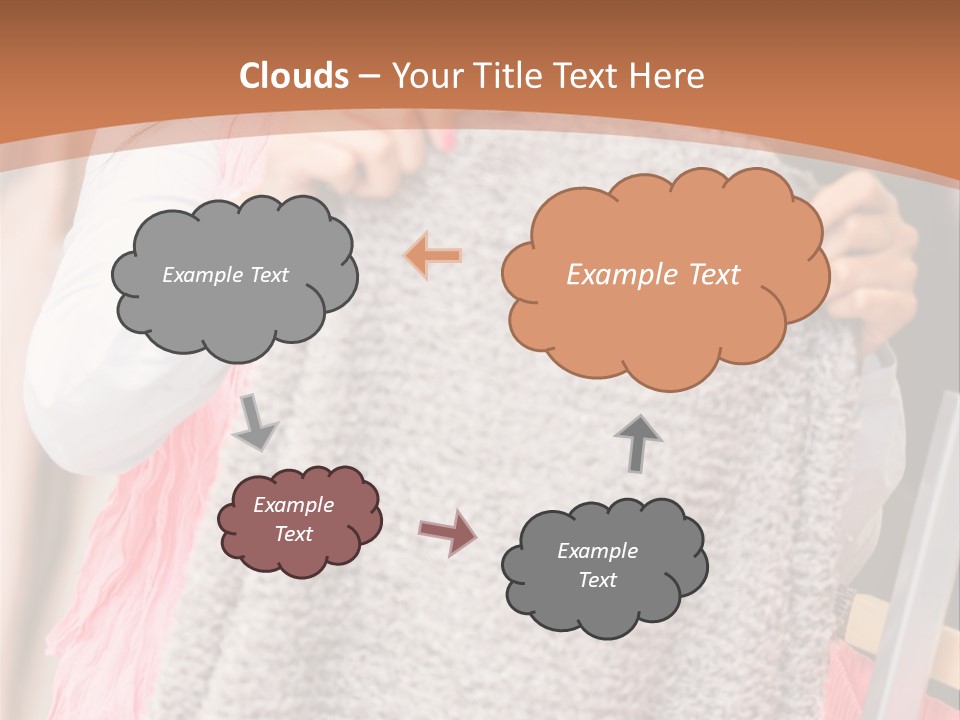 Clouds – Your Title Text Here

Example Text

Example Text

Example Text

Example Text